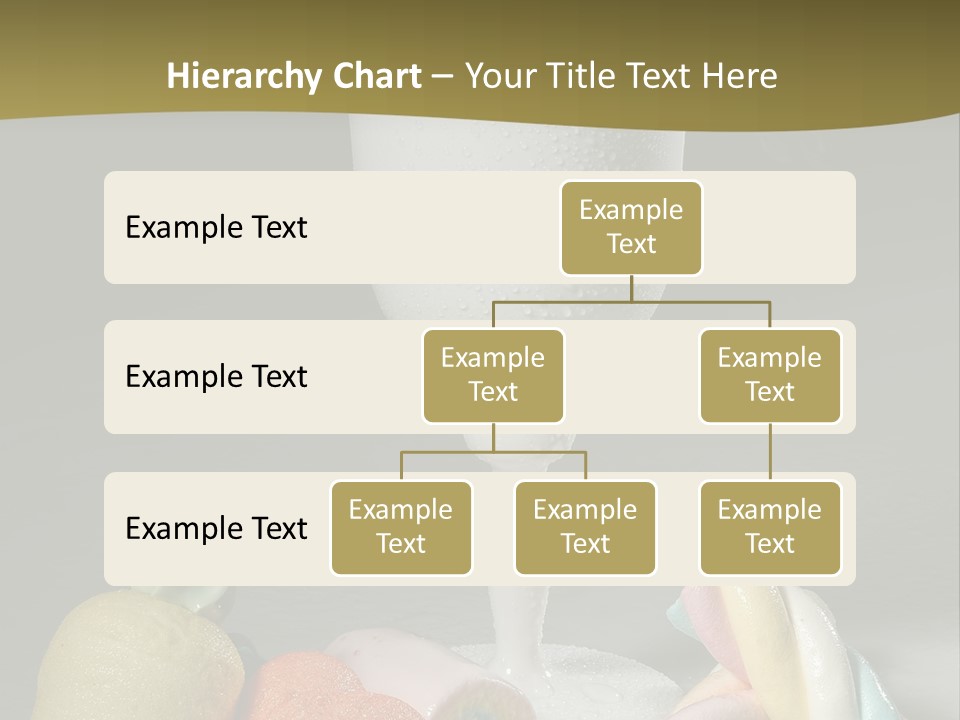 Hierarchy Chart – Your Title Text Here

Example Text

Example Text

Example Text

Example Text

Example Text

Example Text

Example Text

Example Text

Example Text